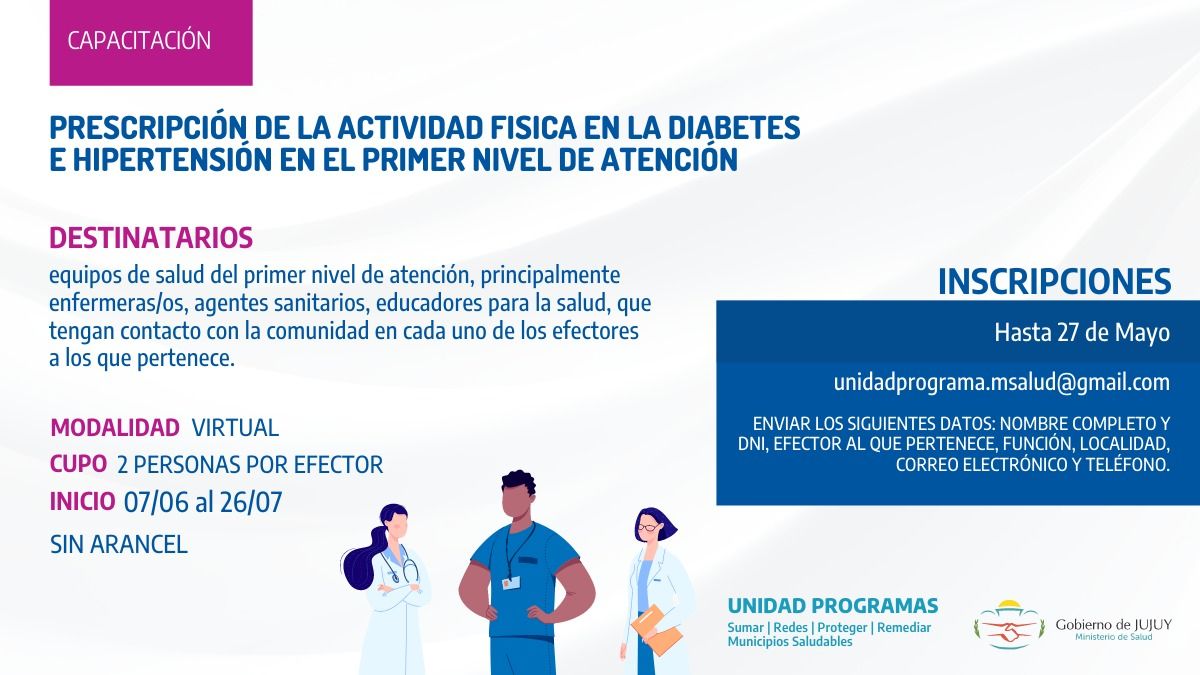 CAPACITACIÓN

PRESCRIPCIÓN DE LA ACTIVIDAD FISICA EN LA DIABETES E HIPERTENSIÓN EN EL PRIMER NIVEL DE ATENCIÓN

DESTINATARIOS
equipos de salud del primer nivel de atención, principalmente enfermeras/os, agentes sanitarios, educadores para la salud, que tengan contacto con la comunidad en cada uno de los efectores a los que pertenece.

MODALIDAD VIRTUAL
CUPO 2 PERSONAS POR EFECTOR
INICIO 07/06 al 26/07
SIN ARANCEL

INSCRIPCIONES
Hasta 27 de Mayo
unidadprograma.msalud@gmail.com
ENVIAR LOS SIGUIENTES DATOS: NOMBRE COMPLETO Y DNI, EFECTOR AL QUE PERTENECE, FUNCIÓN, LOCALIDAD, CORREO ELECTRÓNICO Y TELÉFONO.

UNIDAD PROGRAMAS
Sumar | Redes | Proteger | Remediar
Municipios Saludables

Gobierno de JUJUY
Ministerio de Salud